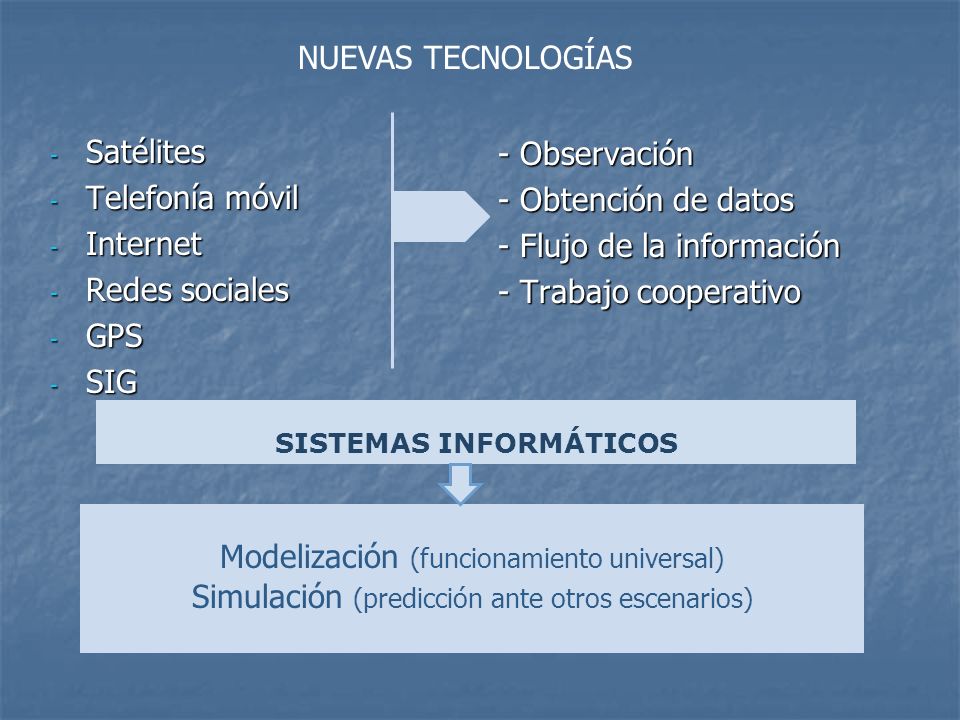 NUEVAS TECNOLOGÍAS

- Satélites
- Telefonía móvil
- Internet
- Redes sociales
- GPS
- SIG

- Observación
- Obtención de datos
- Flujo de la información
- Trabajo cooperativo

SISTEMAS INFORMÁTICOS

Modelización (funcionamiento universal)
Simulación (predicción ante otros escenarios)